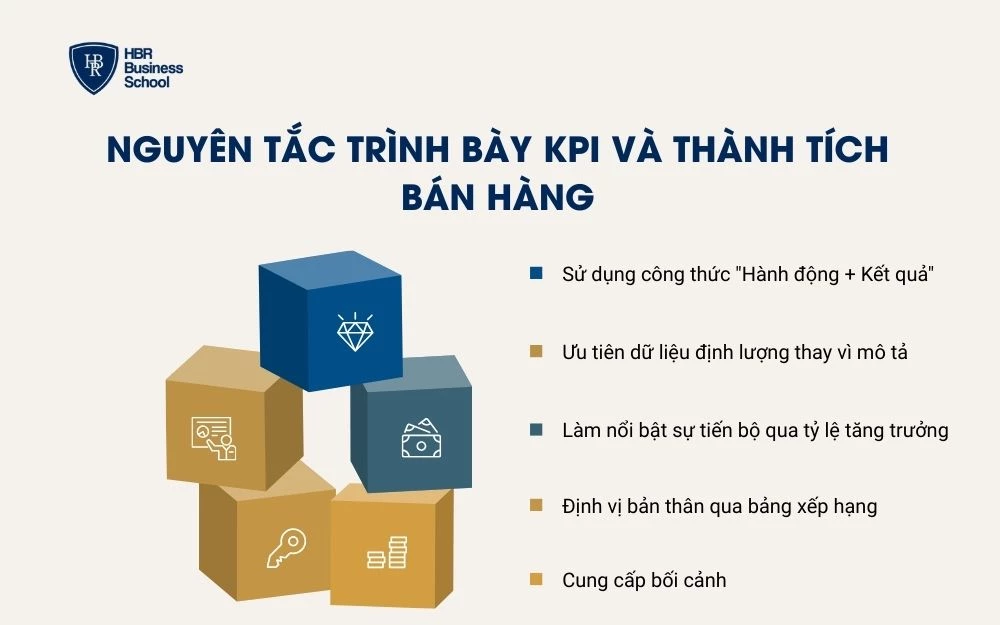 HBR
HBR Business School

NGUYÊN TẮC TRÌNH BÀY KPI VÀ THÀNH TÍCH BÁN HÀNG

Sử dụng công thức "Hành động + Kết quả"

Ưu tiên dữ liệu định lượng thay vì mô tả

Làm nổi bật sự tiến bộ qua tỷ lệ tăng trưởng

Định vị bản thân qua bảng xếp hạng

Cung cấp bối cảnh